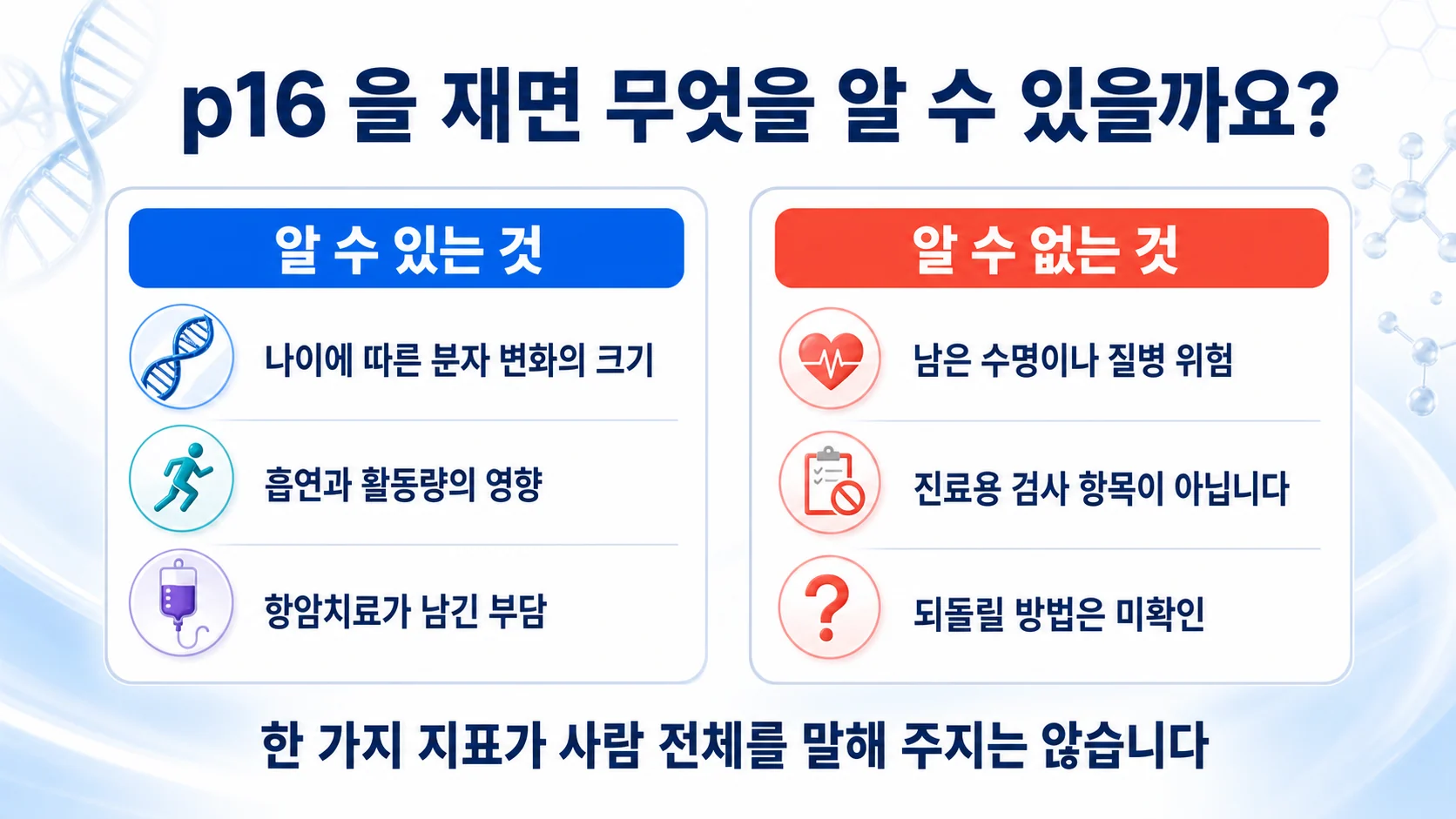 p16 을 재면 무엇을 알 수 있을까요?

알 수 있는 것

나이에 따른 분자 변화의 크기

흡연과 활동량의 영향

항암치료가 남긴 부담

알 수 없는 것

남은 수명이나 질병 위험

진료용 검사 항목이 아닙니다

되돌릴 방법은 미확인

한 가지 지표가 사람 전체를 말해 주지는 않습니다